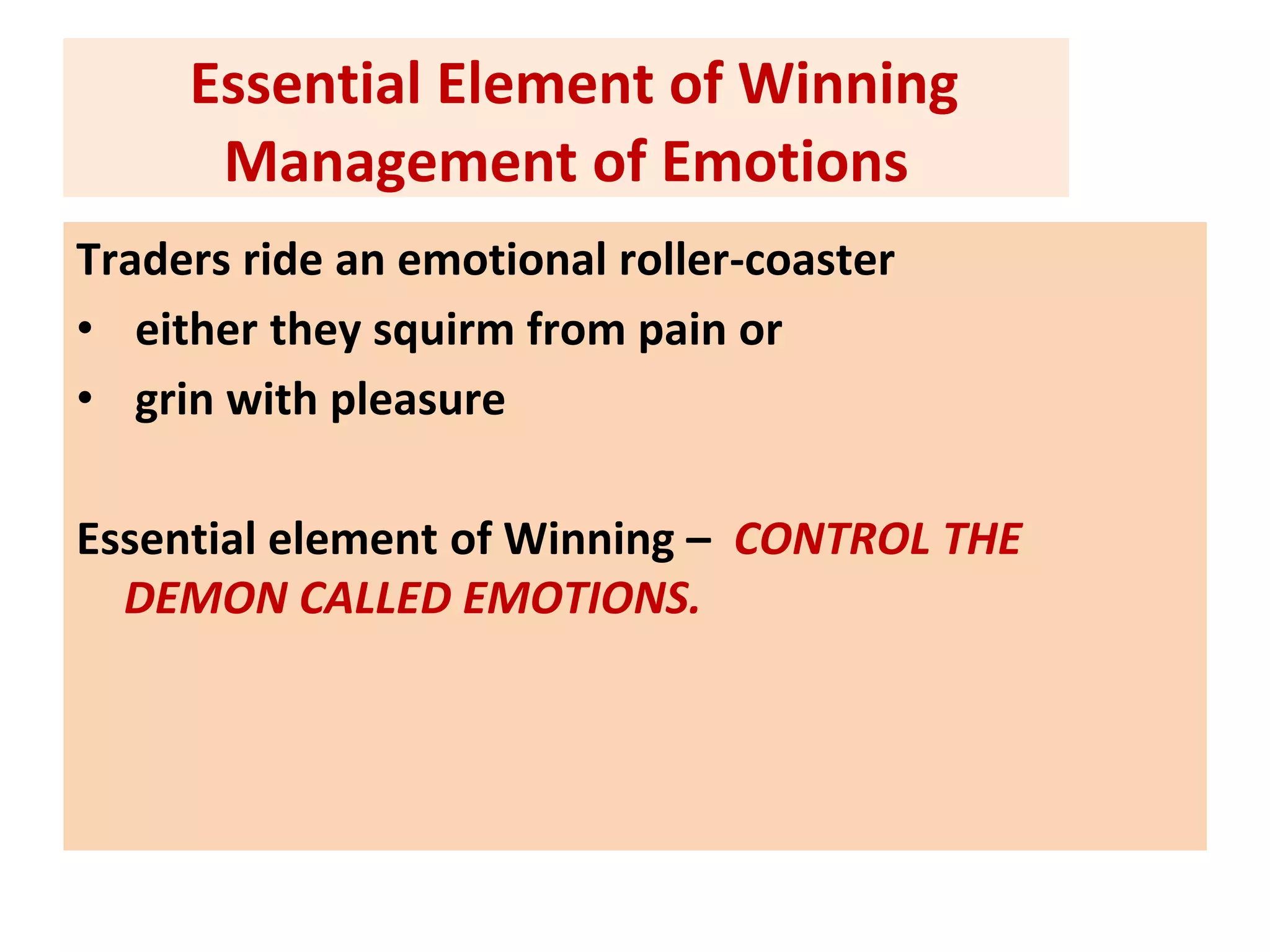 Essential Element of Winning
Management of Emotions

Traders ride an emotional roller-coaster
• either they squirm from pain or
• grin with pleasure

Essential element of Winning – CONTROL THE DEMON CALLED EMOTIONS.